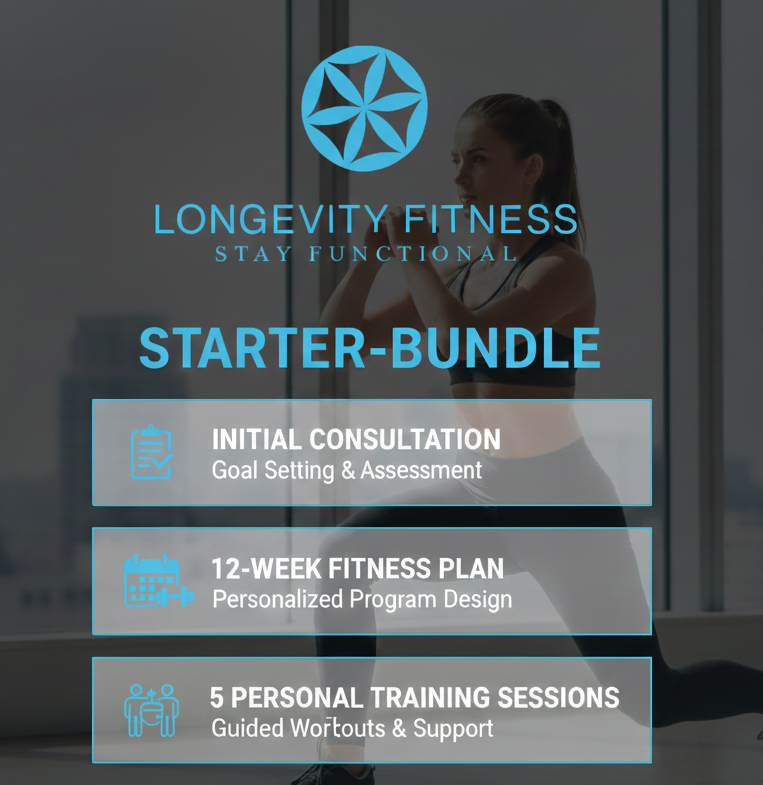 LONGEVITY FITNESS
STAY FUNCTIONAL

STARTER-BUNDLE

INITIAL CONSULTATION
Goal Setting & Assessment

12-WEEK FITNESS PLAN
Personalized Program Design

5 PERSONAL TRAINING SESSIONS
Guided Wortouts & Support